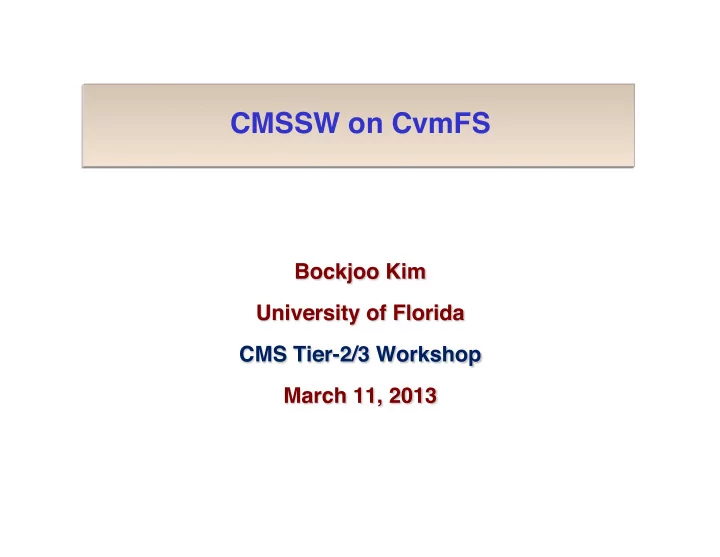 CMSSW on CvmFS

Bockjoo Kim

University of Florida

CMS Tier-2/3 Workshop

March 11, 2013